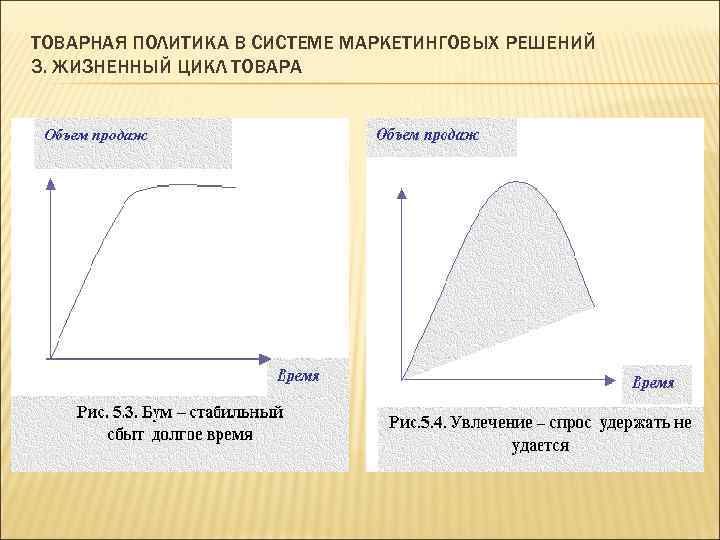 ТОВАРНАЯ ПОЛИТИКА В СИСТЕМЕ МАРКЕТИНГОВЫХ РЕШЕНИЙ
3. ЖИЗНЕННЫЙ ЦИКЛ ТОВАРА

Объем продаж

Время

Рис. 5.3. Бум – стабильный сбыт долгое время

Объем продаж

Время

Рис.5.4. Увлечение – спрос удержать не удается